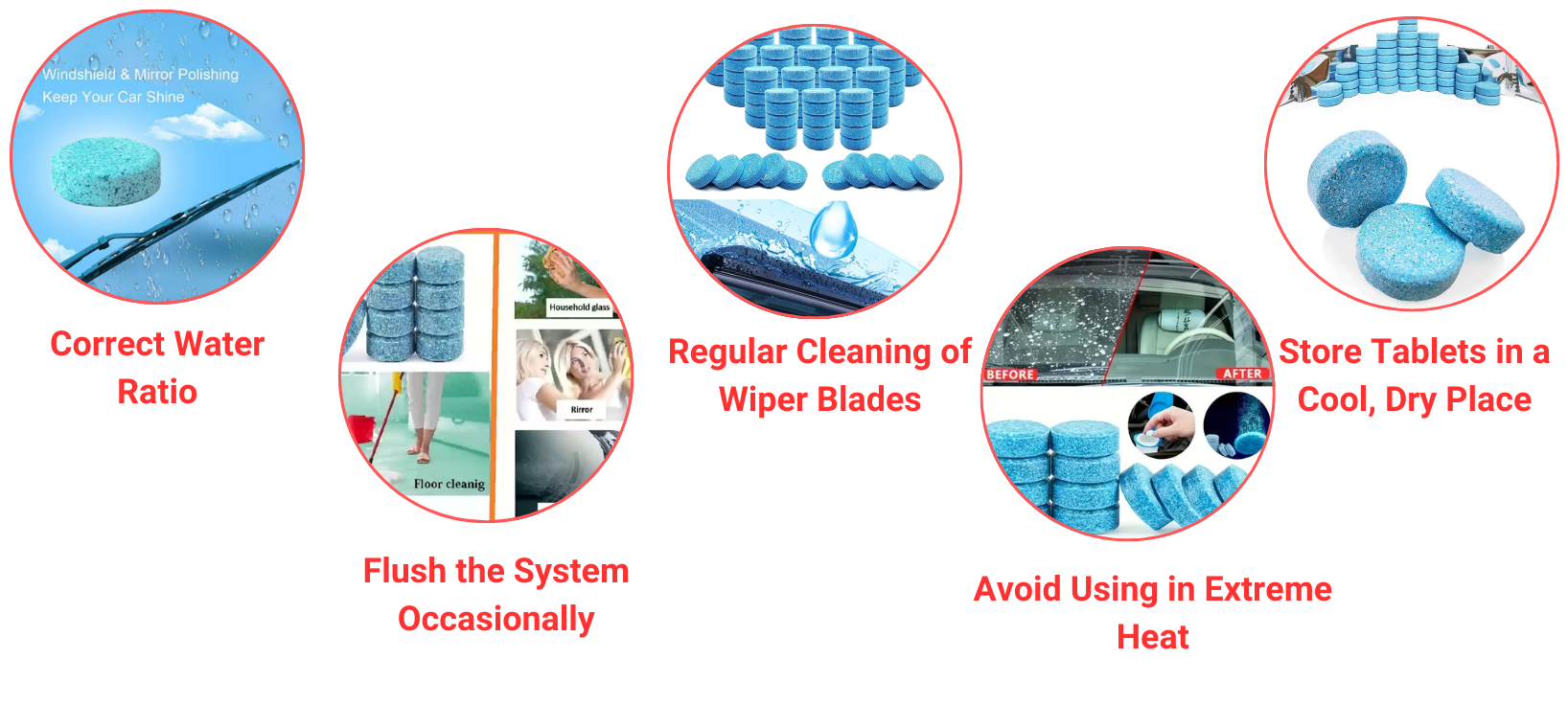 Windshield & Mirror Polishing
Keep Your Car Shine

Correct Water Ratio

Household glass
Rirror
Floor cleanig

Flush the System Occasionally

Regular Cleaning of Wiper Blades

BEFORE
AFTER

Avoid Using in Extreme Heat

Store Tablets in a Cool, Dry Place